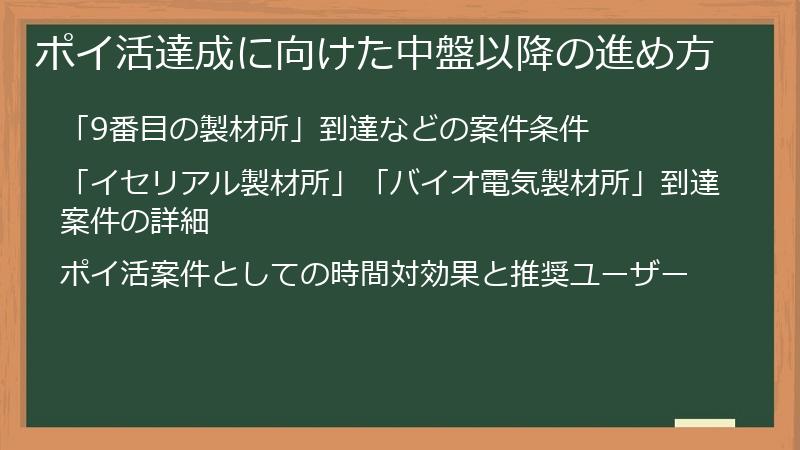 ポイ活達成に向けた中盤以降の進め方

「9番目の製材所」到達などの案件条件

「イセリアル製材所」「バイオ電気製材所」到達案件の詳細

ポイ活案件としての時間対効果と推奨ユーザー